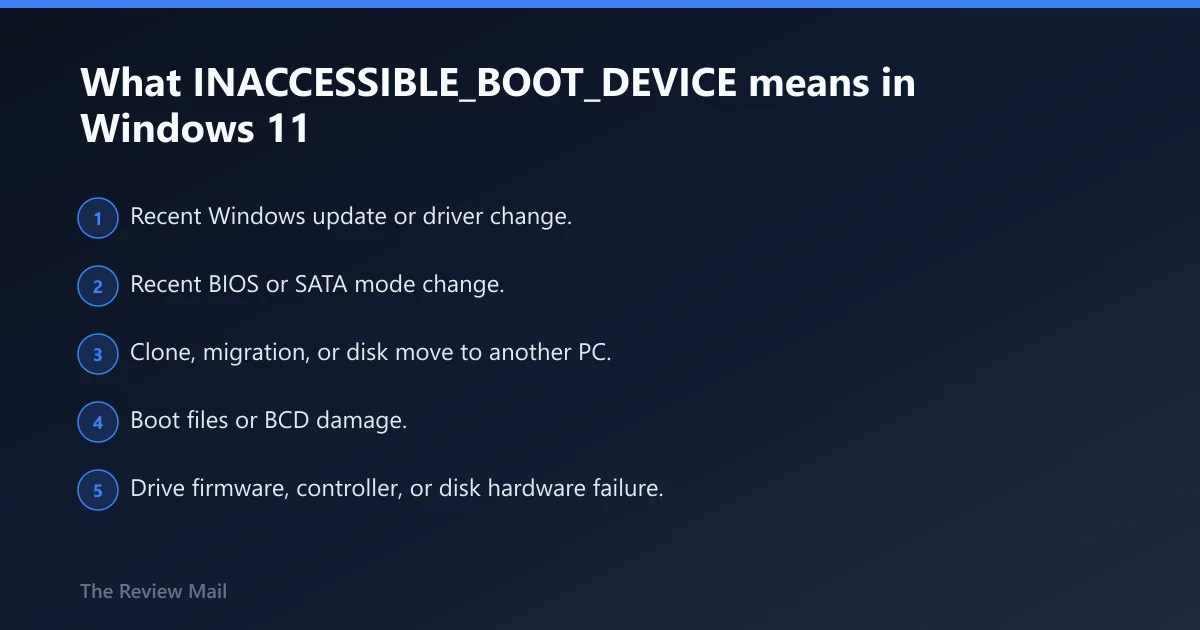 What INACCESSIBLE_BOOT_DEVICE means in Windows 11

1 Recent Windows update or driver change.

2 Recent BIOS or SATA mode change.

3 Clone, migration, or disk move to another PC.

4 Boot files or BCD damage.

5 Drive firmware, controller, or disk hardware failure.

The Review Mail